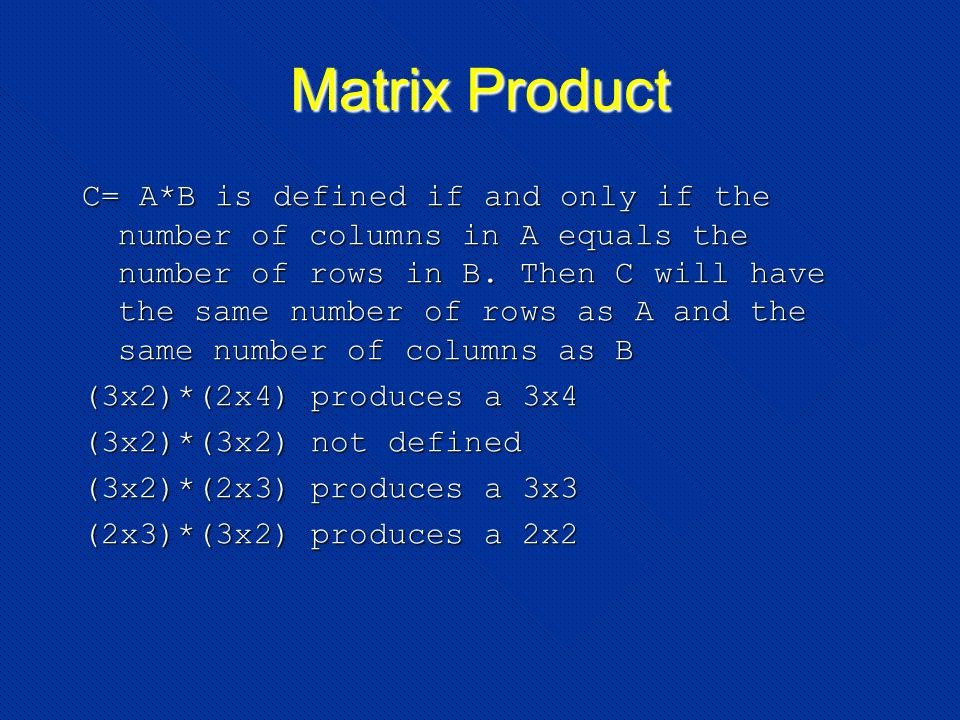 Matrix Product

C= A*B is defined if and only if the number of columns in A equals the number of rows in B. Then C will have the same number of rows as A and the same number of columns as B

(3x2)*(2x4) produces a 3x4

(3x2)*(3x2) not defined

(3x2)*(2x3) produces a 3x3

(2x3)*(3x2) produces a 2x2